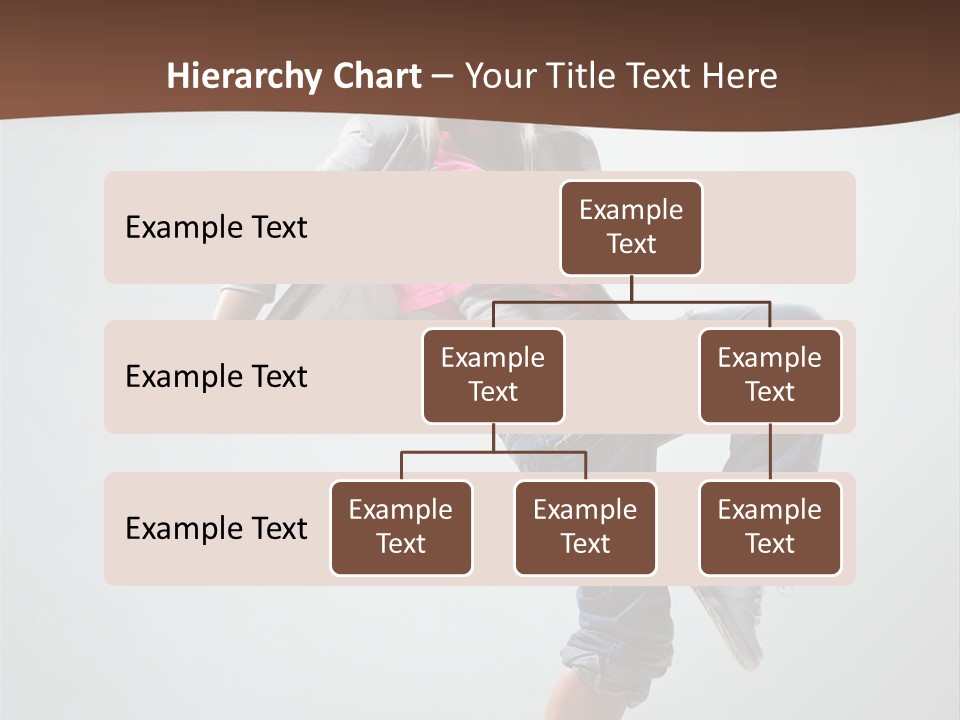 Hierarchy Chart – Your Title Text Here

Example Text

Example Text

Example Text

Example Text

Example Text

Example Text

Example Text

Example Text

Example Text